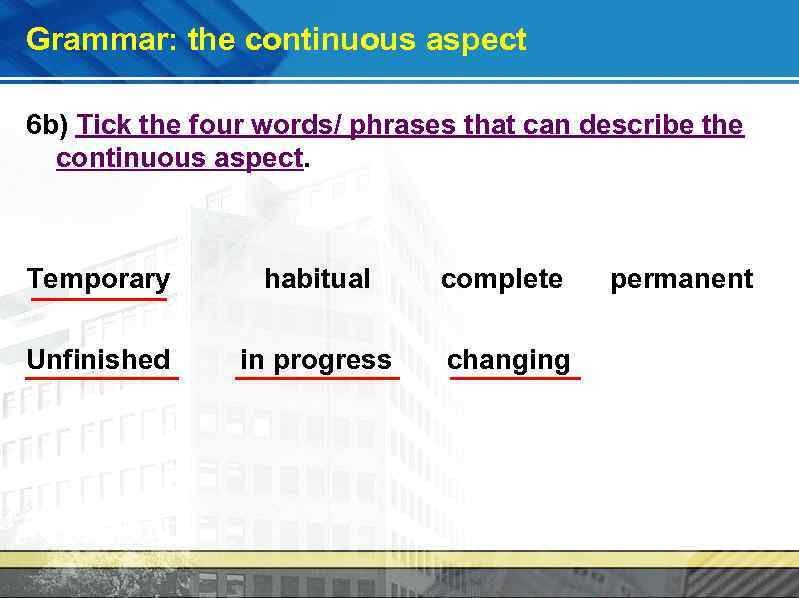 Grammar: the continuous aspect

6b) Tick the four words/ phrases that can describe the continuous aspect.

Temporary habitual complete permanent

Unfinished in progress changing